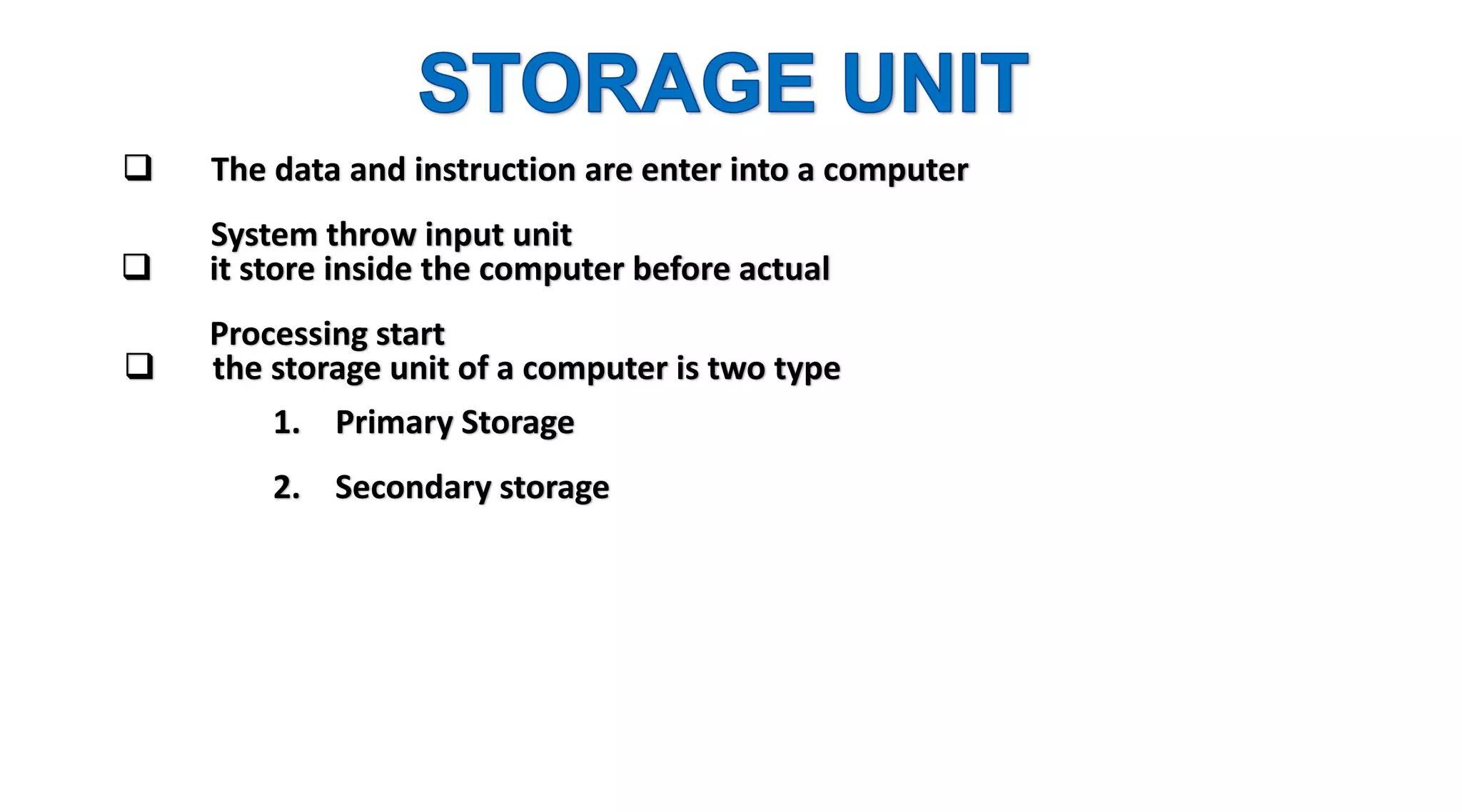 STORAGE UNIT

❑ The data and instruction are enter into a computer

System throw input unit

❑ it store inside the computer before actual

Processing start

❑ the storage unit of a computer is two type

1. Primary Storage

2. Secondary storage